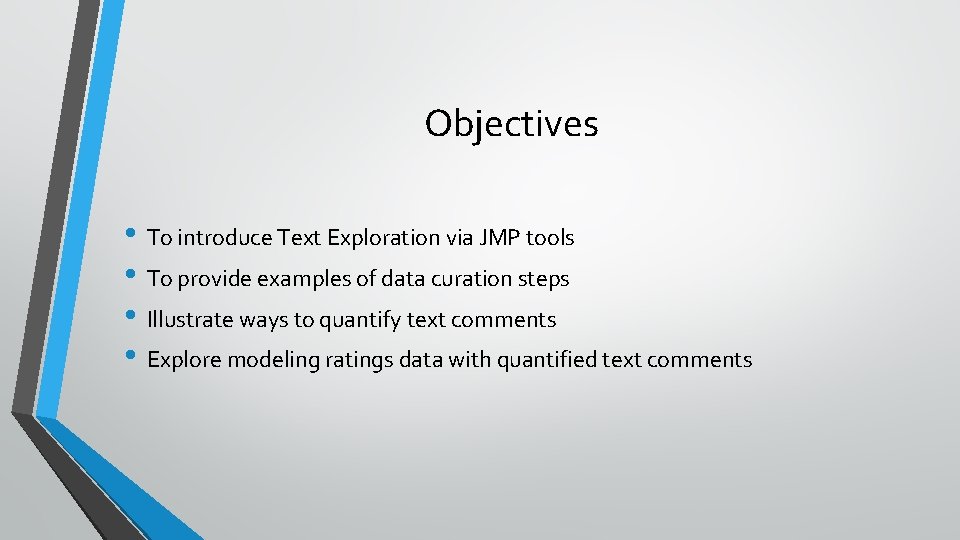 Objectives

• To introduce Text Exploration via JMP tools
• To provide examples of data curation steps
• Illustrate ways to quantify text comments
• Explore modeling ratings data with quantified text comments